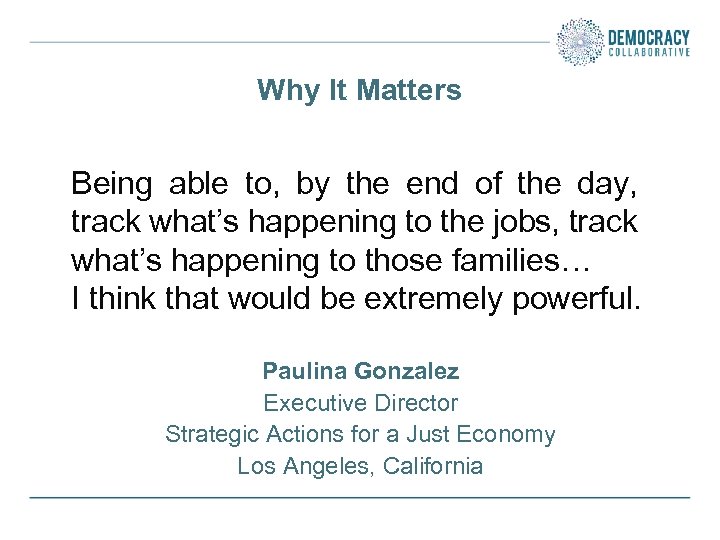 DEMOCRACY
COLLABORATIVE

Why It Matters

Being able to, by the end of the day, track what's happening to the jobs, track what's happening to those families…
I think that would be extremely powerful.

Paulina Gonzalez
Executive Director
Strategic Actions for a Just Economy
Los Angeles, California